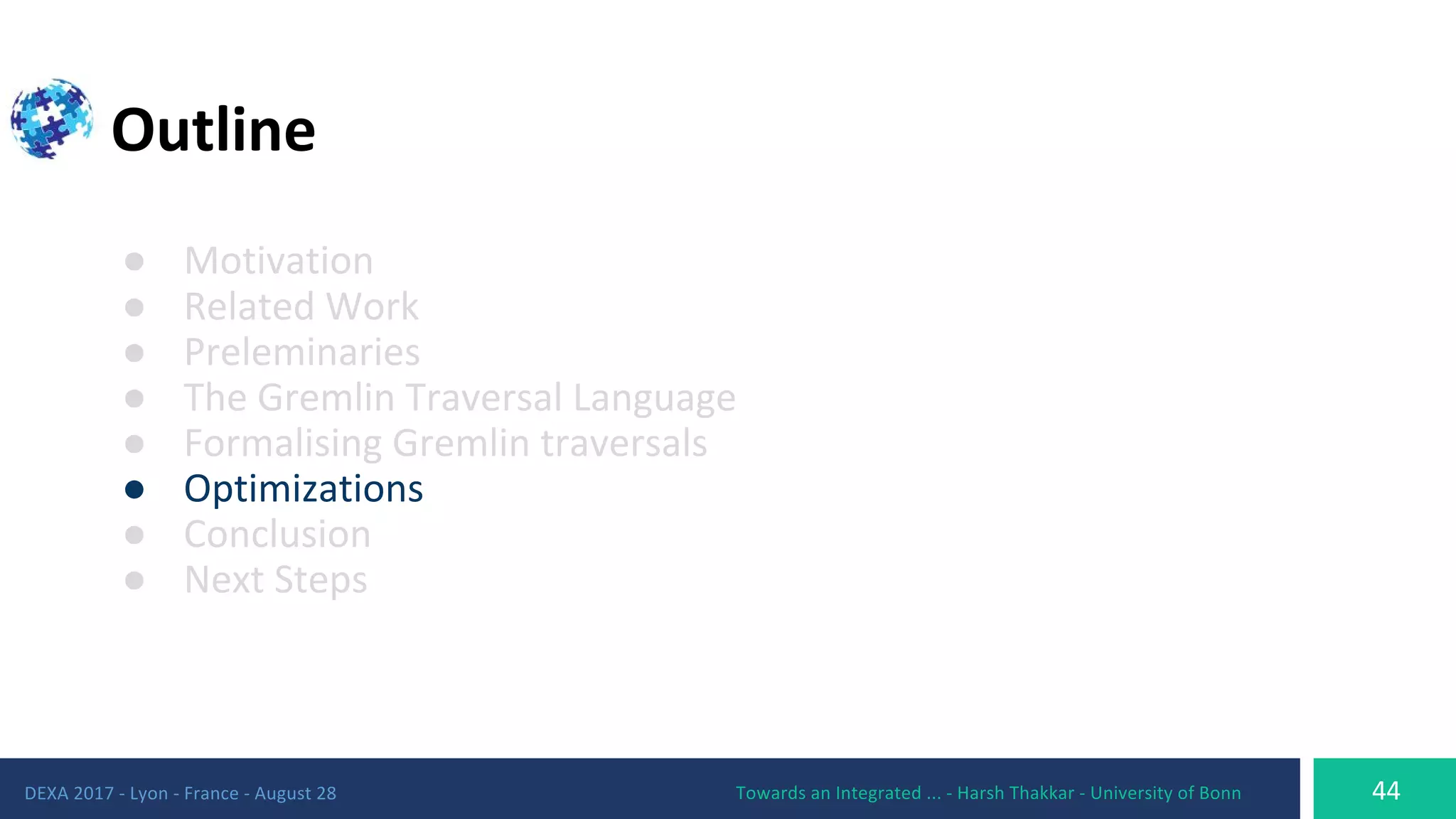 Outline

- Motivation
- Related Work
- Preleminaries
- The Gremlin Traversal Language
- Formalising Gremlin traversals
- Optimizations
- Conclusion
- Next Steps

DEXA 2017 - Lyon - France - August 28

Towards an Integrated ... - Harsh Thakkar - University of Bonn

44